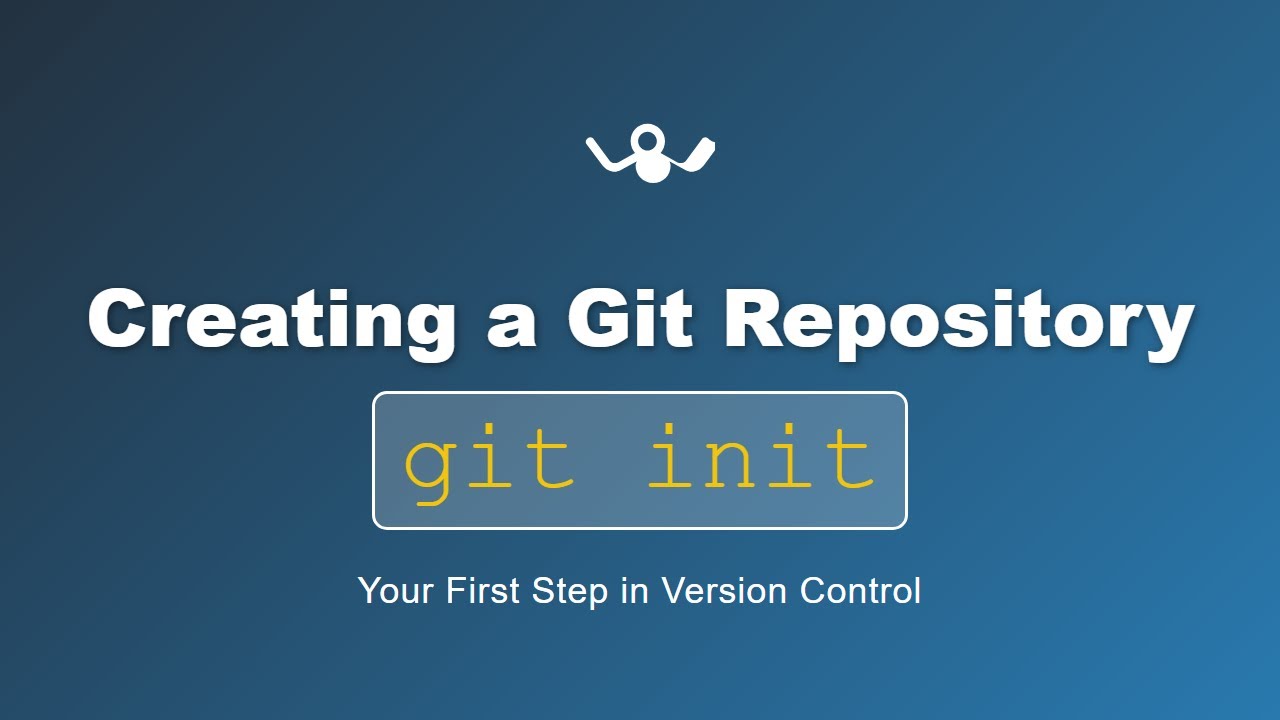 Creating a Git Repository

git init

Your First Step in Version Control